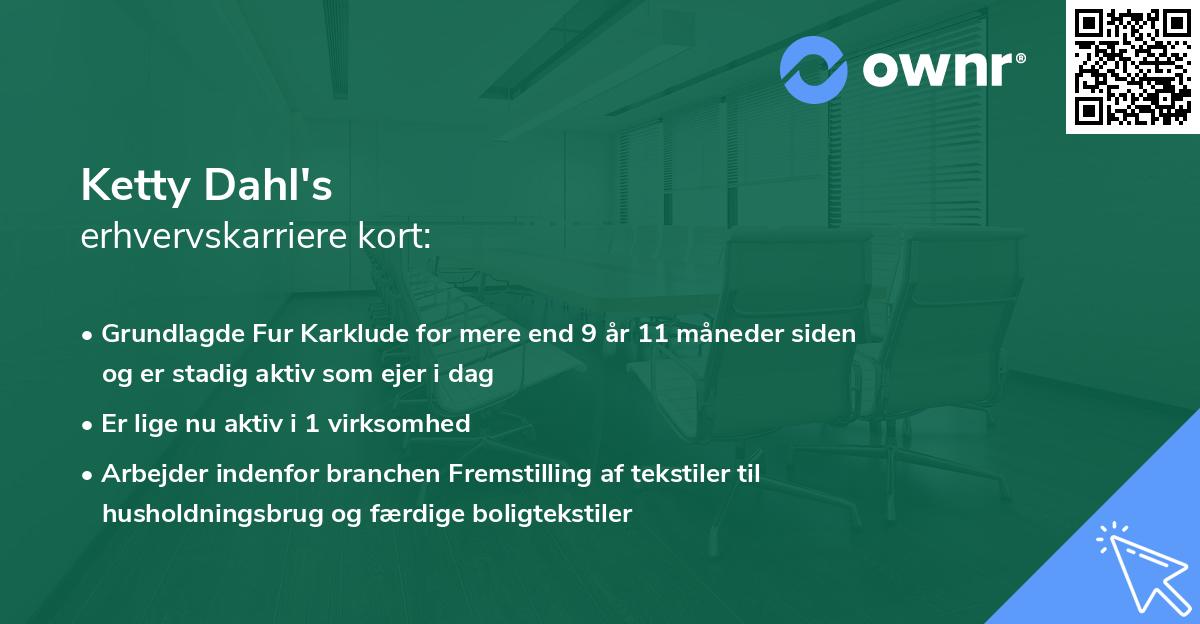 ownr®

Ketty Dahl's
erhvervskarriere kort:

• Grundlagde Fur Karklude for mere end 9 år 11 måneder siden og er stadig aktiv som ejer i dag
• Er lige nu aktiv i 1 virksomhed
• Arbejder indenfor branchen Fremstilling af tekstiler til husholdningsbrug og færdige boligtekstiler